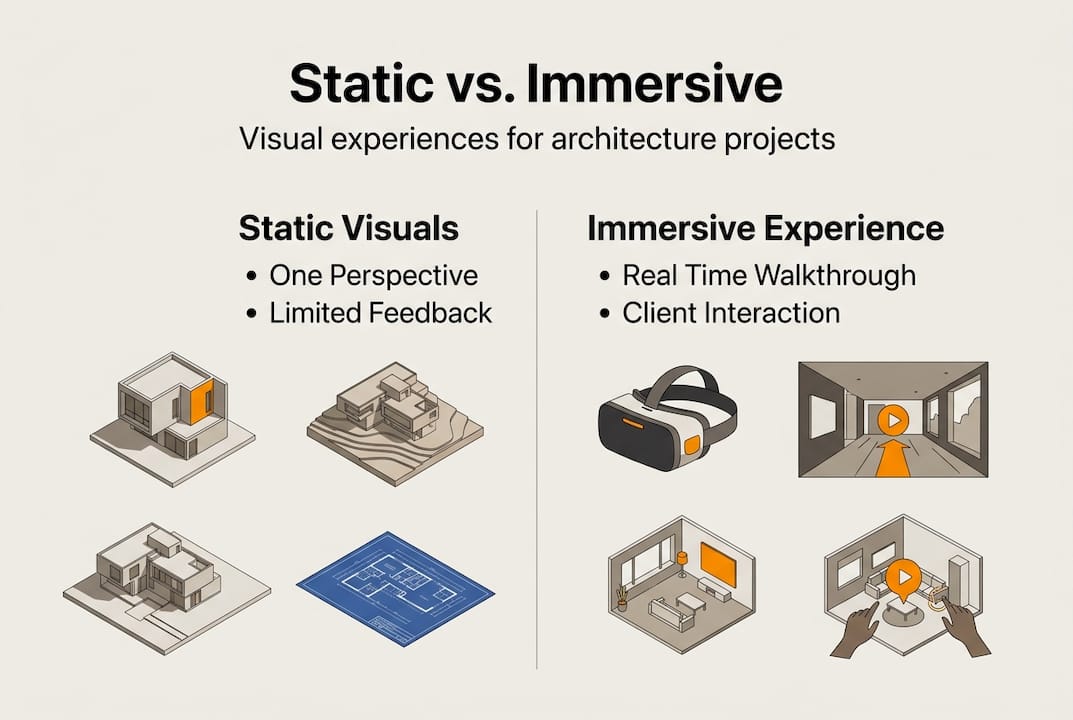 Static vs. Immersive

Visual experiences for architecture projects

Static Visuals

• One Perspective
• Limited Feedback

Immersive Experience

• Real Time Walkthrough
• Client Interaction